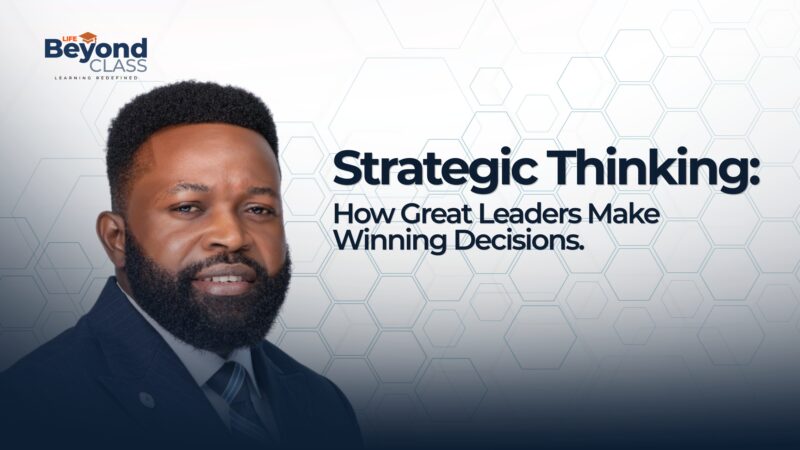 LIFE Beyond CLASS
LEARNING REDEFINED

Strategic Thinking:
How Great Leaders Make Winning Decisions.